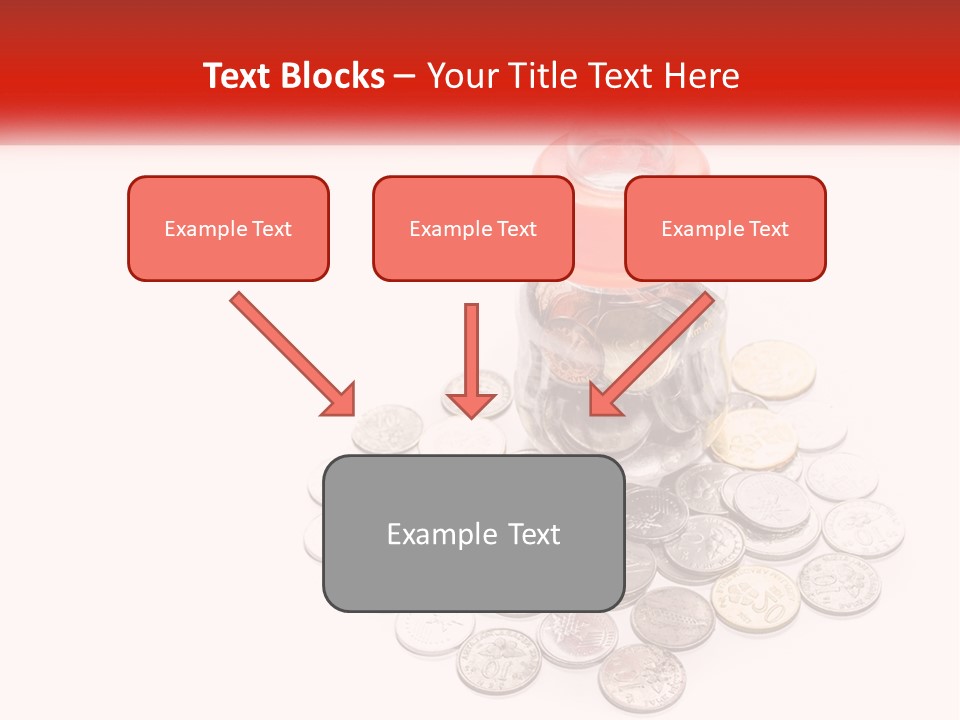 Text Blocks – Your Title Text Here

Example Text

Example Text

Example Text

Example Text